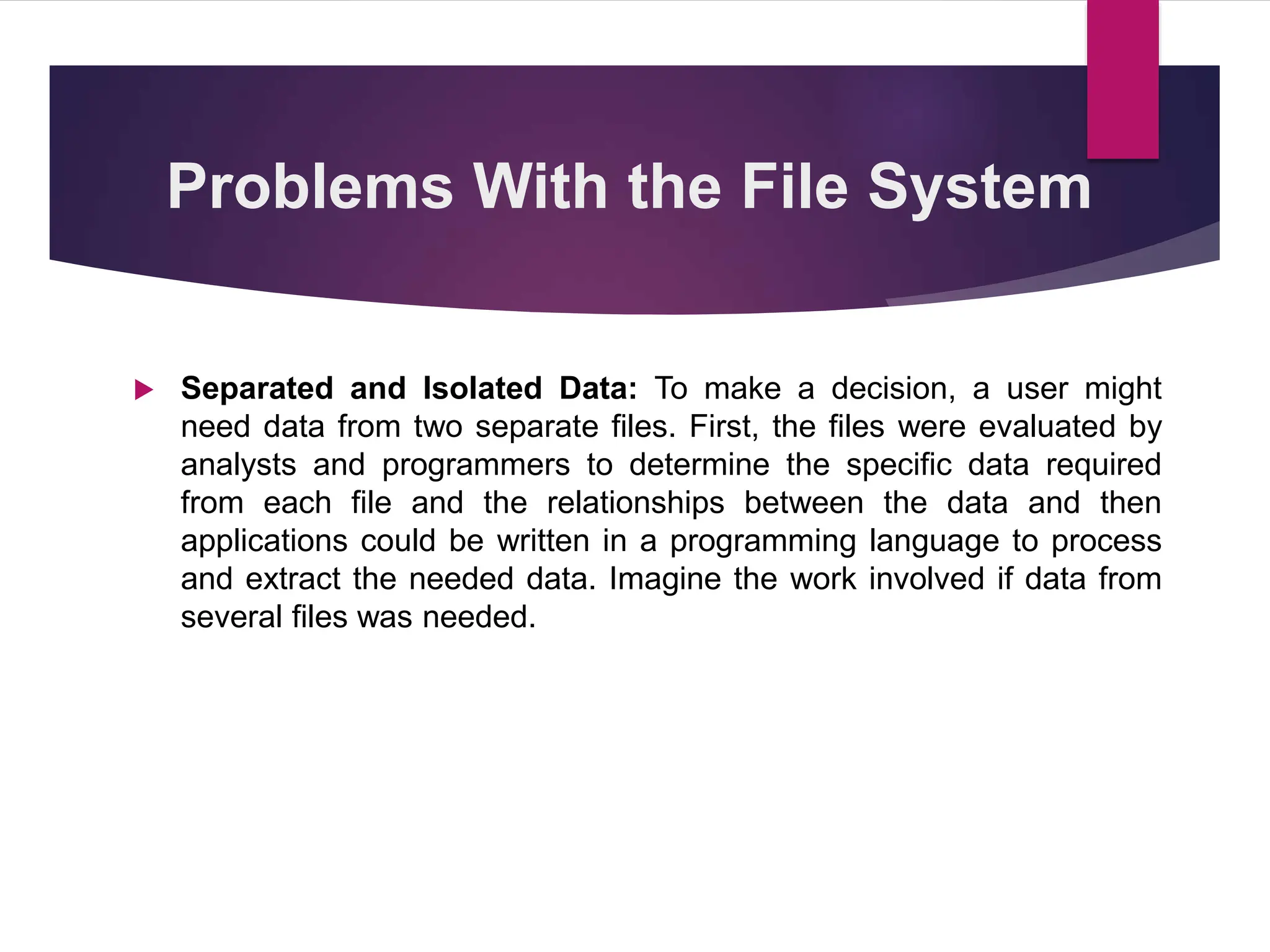 Problems With the File System

Separated and Isolated Data: To make a decision, a user might need data from two separate files. First, the files were evaluated by analysts and programmers to determine the specific data required from each file and the relationships between the data and then applications could be written in a programming language to process and extract the needed data. Imagine the work involved if data from several files was needed.